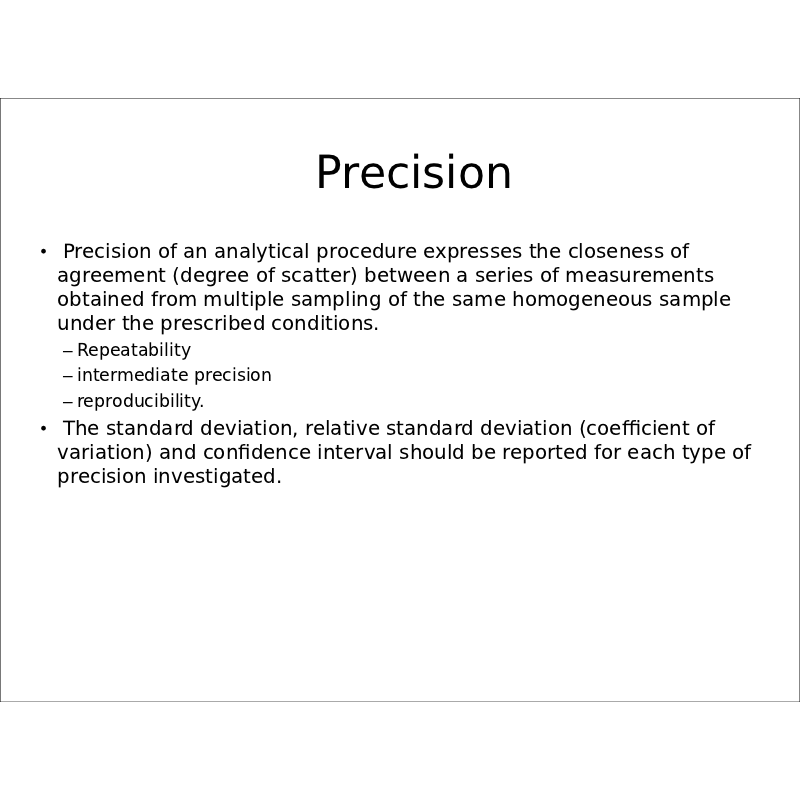 Precision

• Precision of an analytical procedure expresses the closeness of agreement (degree of scatter) between a series of measurements obtained from multiple sampling of the same homogeneous sample under the prescribed conditions.
– Repeatability
– intermediate precision
– reproducibility.
• The standard deviation, relative standard deviation (coefficient of variation) and confidence interval should be reported for each type of precision investigated.